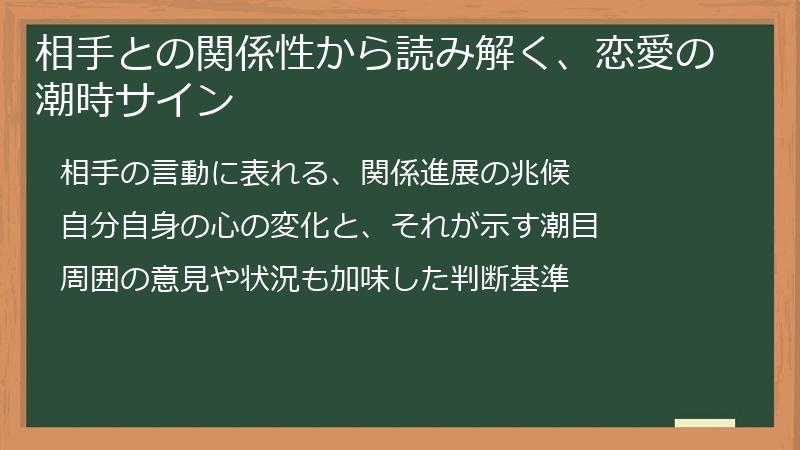 相手との関係性から読み解く、恋愛の潮時サイン

相手の言動に表れる、関係進展の兆候

自分自身の心の変化と、それが示す潮目

周囲の意見や状況も加味した判断基準